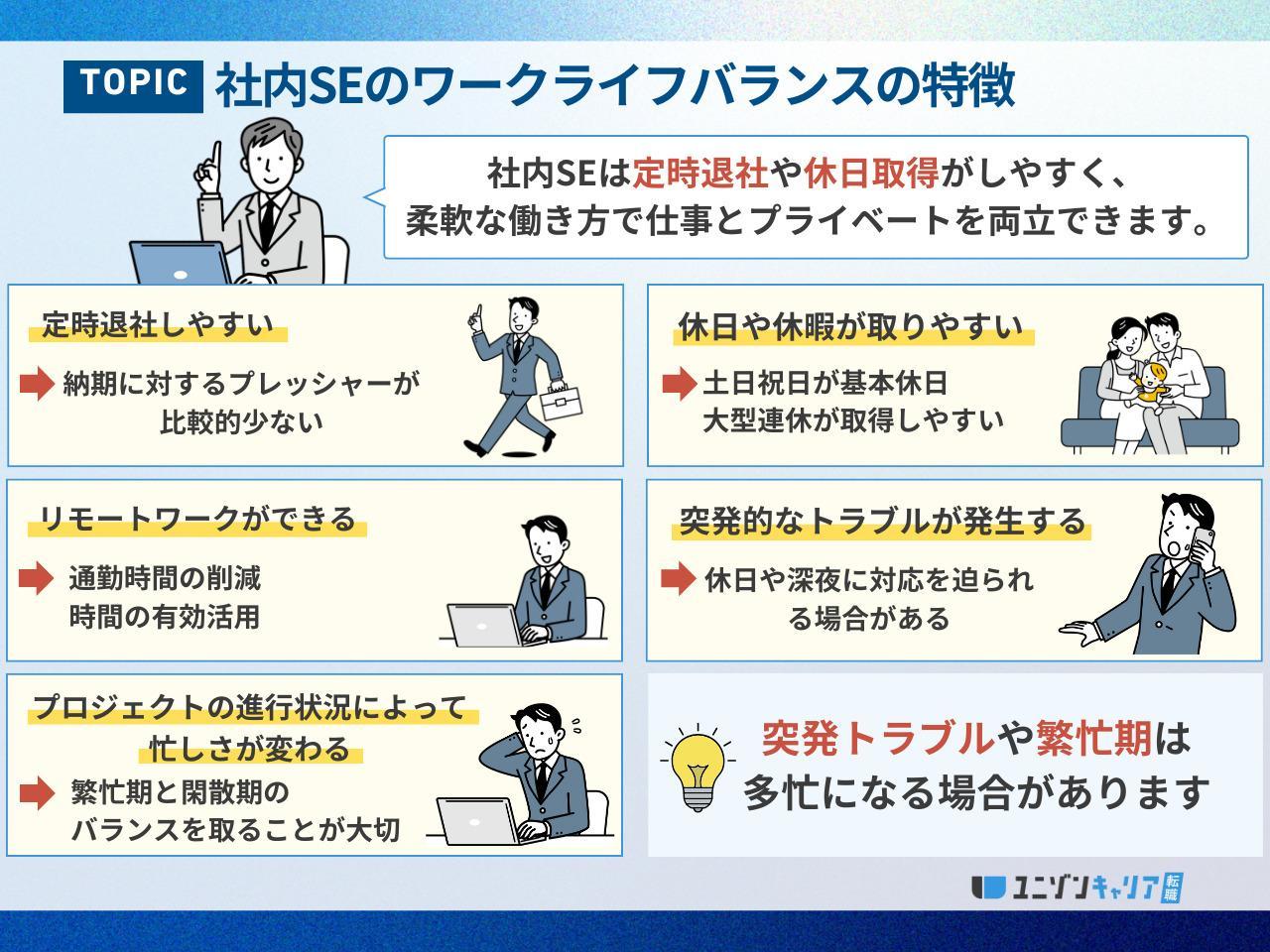 TOPIC 社内SEのワークライフバランスの特徴

社内SEは定時退社や休日取得がしやすく、柔軟な働き方で仕事とプライベートを両立できます。

定時退社しやすい

納期に対するプレッシャーが比較的少ない

休日や休暇が取りやすい

土日祝日が基本休日
大型連休が取得しやすい

リモートワークができる

通勤時間の削減
時間の有効活用

突発的なトラブルが発生する

休日や深夜に対応を迫られる場合がある

プロジェクトの進行状況によって忙しさが変わる

繁忙期と閑散期のバランスを取ることが大切

突発トラブルや繁忙期は多忙になる場合があります

ユニゾンキャリア 転職